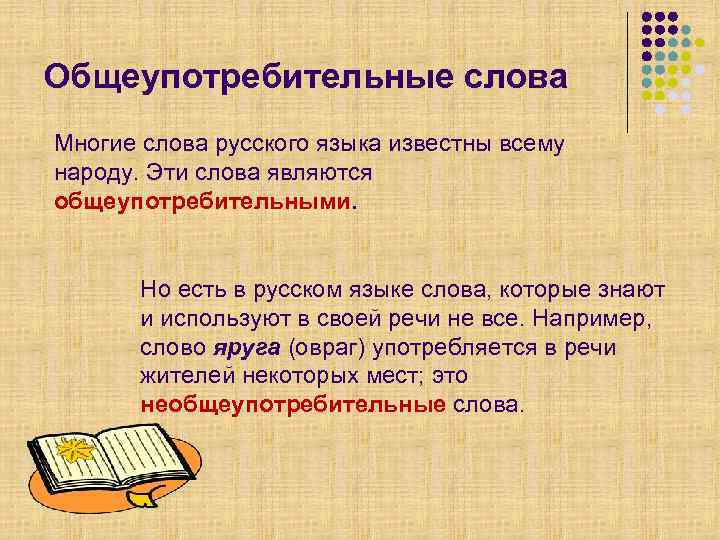 Общеупотребительные слова

Многие слова русского языка известны всему народу. Эти слова являются общеупотребительными.

Но есть в русском языке слова, которые знают и используют в своей речи не все. Например, слово яруга (овраг) употребляется в речи жителей некоторых мест; это необщеупотребительные слова.